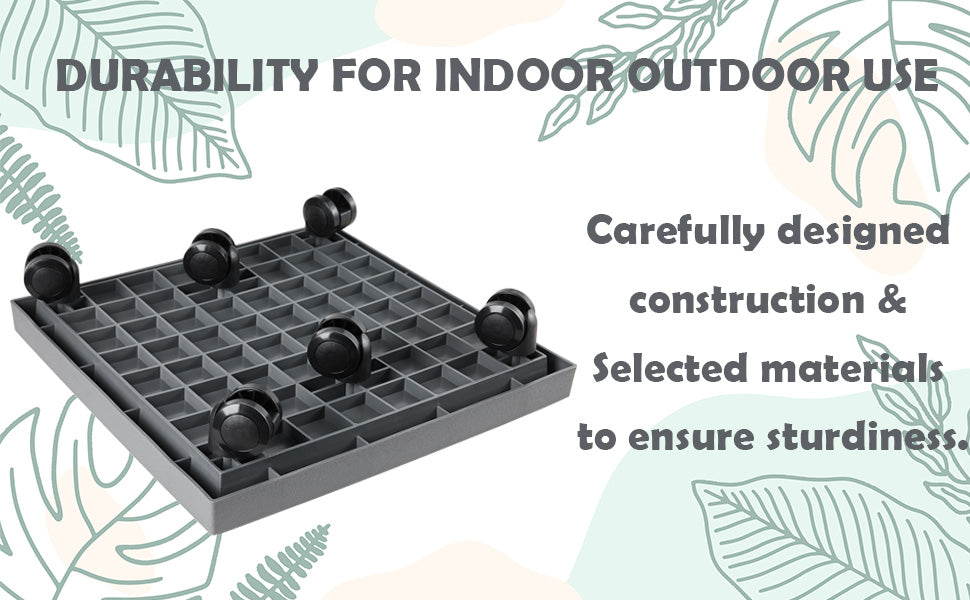 DURABILITY FOR INDOOR OUTDOOR USE

Carefully designed construction & Selected materials to ensure sturdiness.